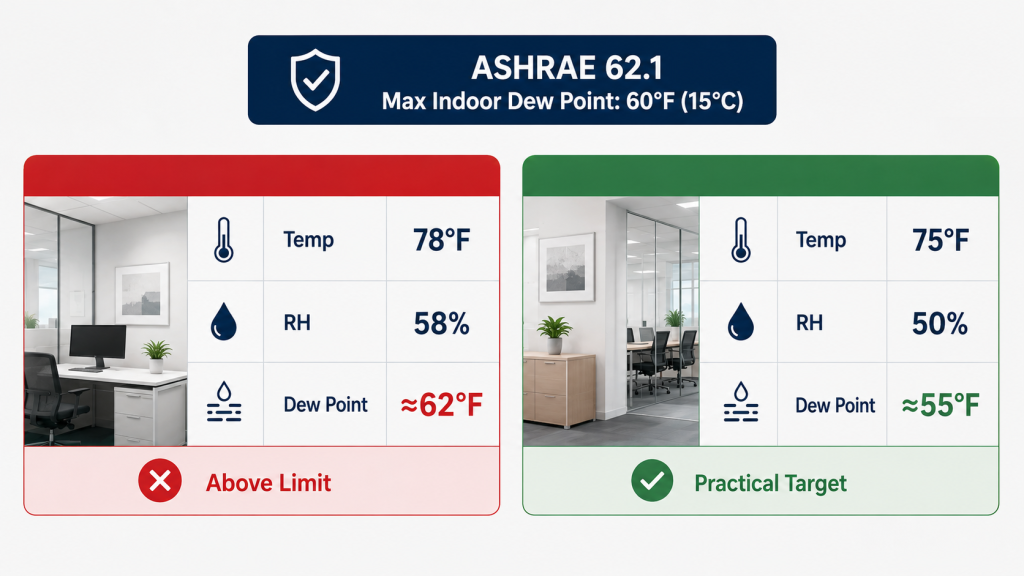 ASHRAE 62.1
Max Indoor Dew Point: 60°F (15°C)

| Temp | 78°F |
|---|---|
| RH | 58% |
| Dew Point | ≈62°F |

Above Limit

| Temp | 75°F |
|---|---|
| RH | 50% |
| Dew Point | ≈55°F |

Practical Target